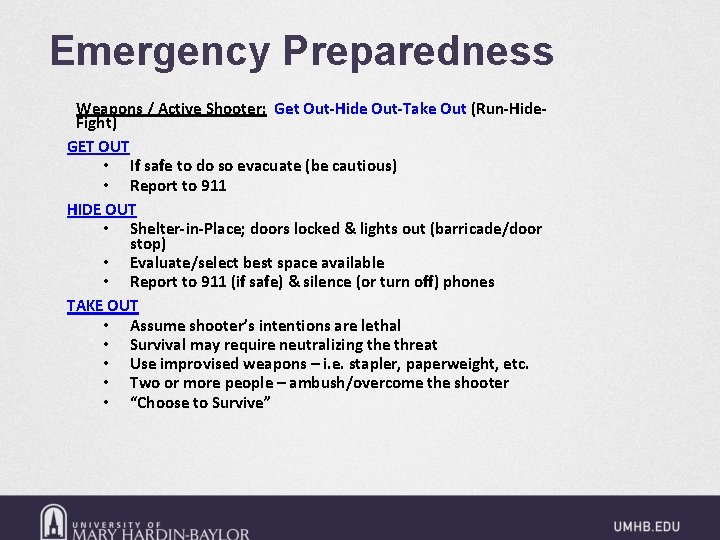 Emergency Preparedness

Weapons / Active Shooter: Get Out-Hide Out-Take Out (Run-Hide-Fight)

GET OUT
• If safe to do so evacuate (be cautious)
• Report to 911

HIDE OUT
• Shelter-in-Place; doors locked & lights out (barricade/door stop)
• Evaluate/select best space available
• Report to 911 (if safe) & silence (or turn off) phones

TAKE OUT
• Assume shooter's intentions are lethal
• Survival may require neutralizing the threat
• Use improvised weapons – i.e. stapler, paperweight, etc.
• Two or more people – ambush/overcome the shooter
• "Choose to Survive"

UNIVERSITY OF MARY HARDIN-BAYLOR

UMHB.EDU